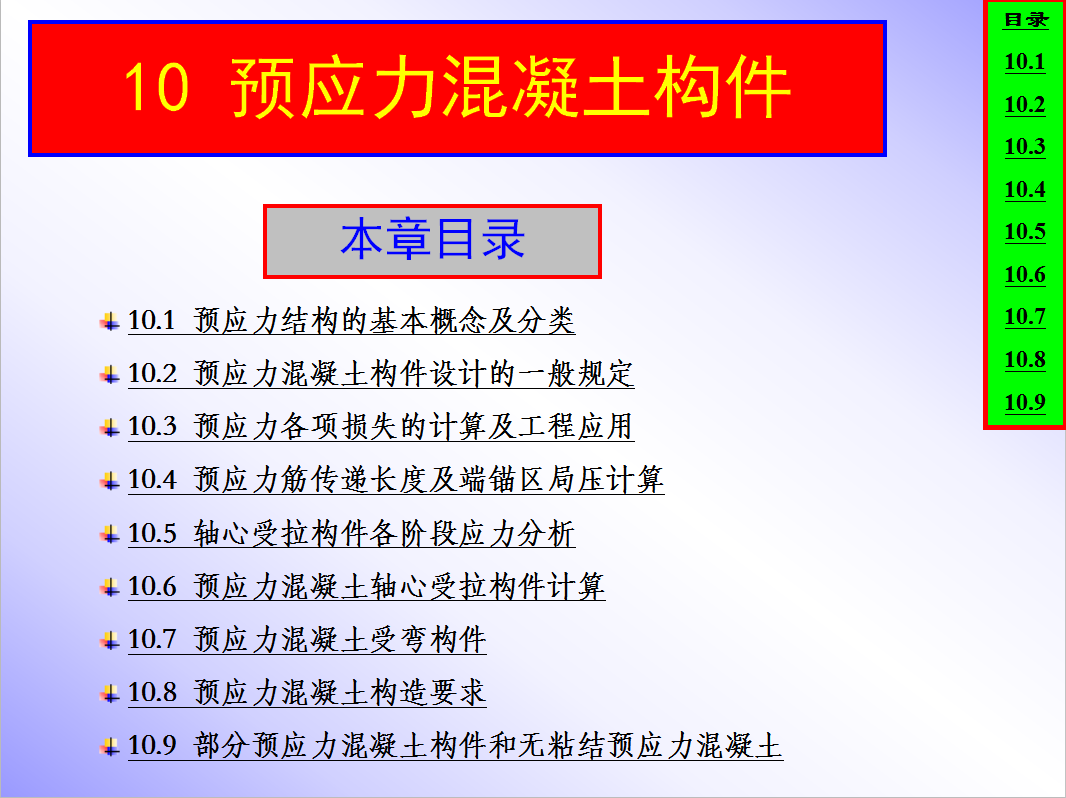 10 预应力混凝土构件

本章目录

10.1 预应力结构的基本概念及分类

10.2 预应力混凝土构件设计的一般规定

10.3 预应力各项损失的计算及工程应用

10.4 预应力筋传递长度及端锚区局压计算

10.5 轴心受拉构件各阶段应力分析

10.6 预应力混凝土轴心受拉构件计算

10.7 预应力混凝土受弯构件

10.8 预应力混凝土构造要求

10.9 部分预应力混凝土构件和无粘结预应力混凝土

目录
10.1
10.2
10.3
10.4
10.5
10.6
10.7
10.8
10.9